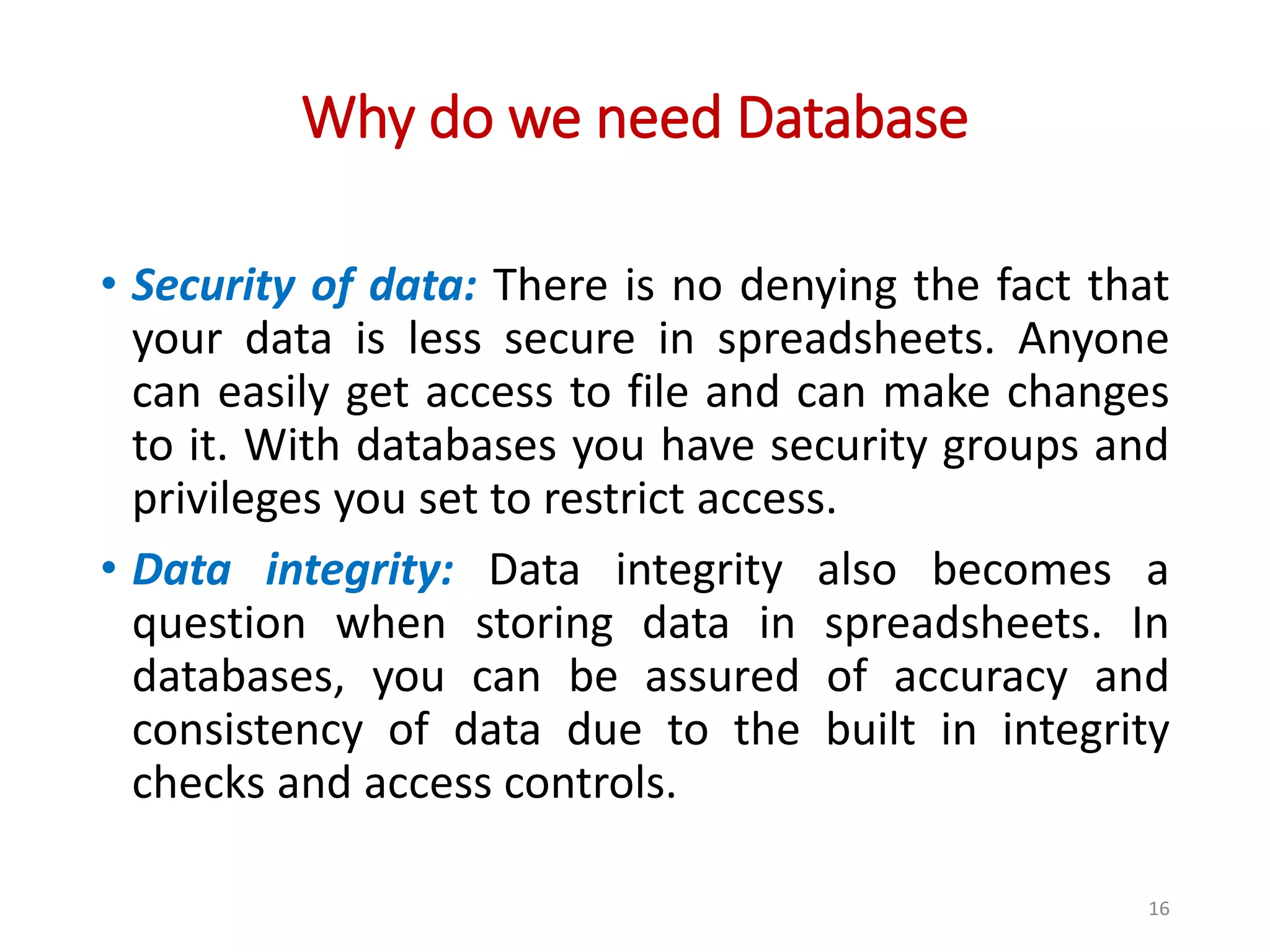 Why do we need Database

• Security of data: There is no denying the fact that your data is less secure in spreadsheets. Anyone can easily get access to file and can make changes to it. With databases you have security groups and privileges you set to restrict access.

• Data integrity: Data integrity also becomes a question when storing data in spreadsheets. In databases, you can be assured of accuracy and consistency of data due to the built in integrity checks and access controls.

16